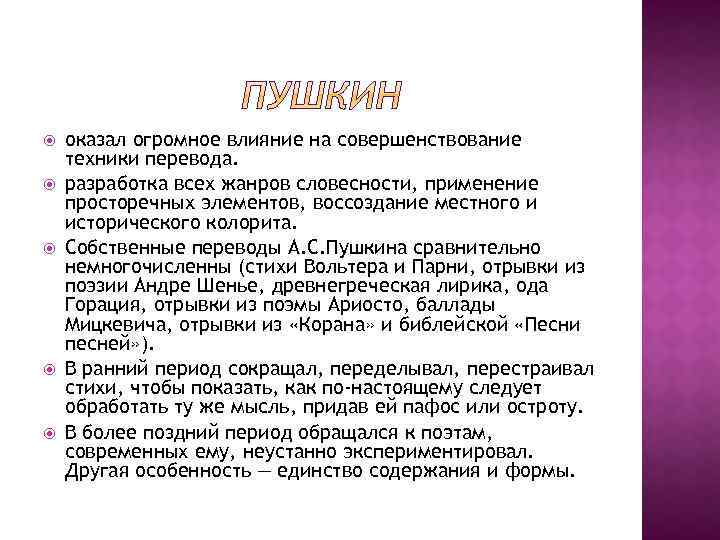 ПУШКИН

оказал огромное влияние на совершенствование техники перевода.

разработка всех жанров словесности, применение просторечных элементов, воссоздание местного и исторического колорита.

Собственные переводы А.С.Пушкина сравнительно немногочисленны (стихи Вольтера и Парни, отрывки из поэзии Андре Шенье, древнегреческая лирика, ода Горация, отрывки из поэмы Ариосто, баллады Мицкевича, отрывки из «Корана» и библейской «Песни песней»).

В ранний период сокращал, переделывал, перестраивал стихи, чтобы показать, как по-настоящему следует обработать ту же мысль, придав ей пафос или остроту.

В более поздний период обращался к поэтам, современных ему, неустанно экспериментировал. Другая особенность — единство содержания и формы.